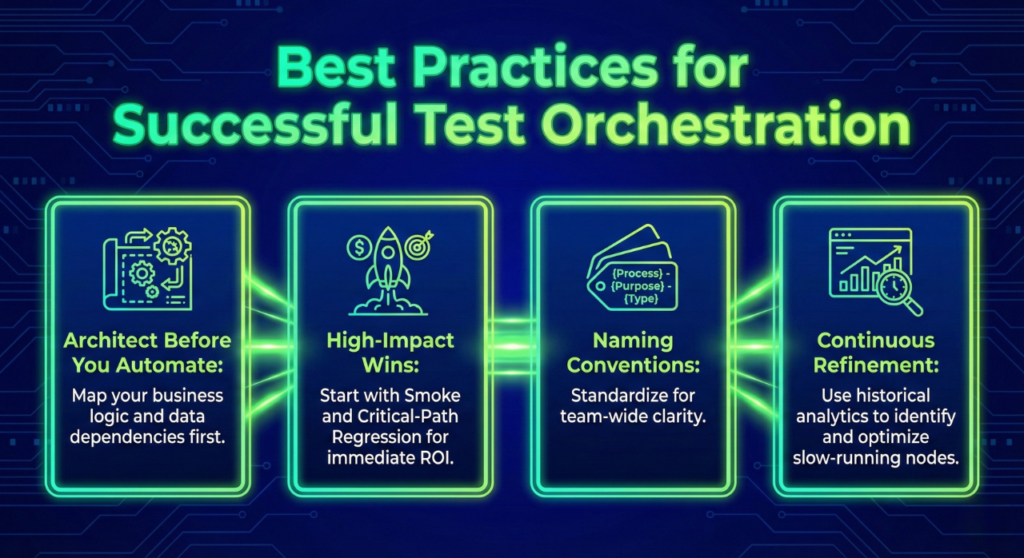 Best Practices for Successful Test Orchestration

Architect Before You Automate:
Map your business logic and data dependencies first.

High-Impact Wins:
Start with Smoke and Critical-Path Regression for immediate ROI.

{Process} - {Purpose} - {Type}

Naming Conventions:
Standardize for team-wide clarity.

Continuous Refinement:
Use historical analytics to identify and optimize slow-running nodes.